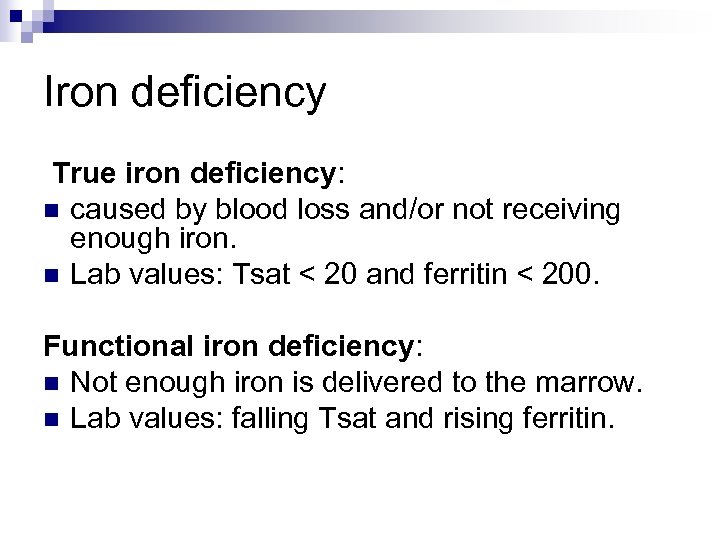 Iron deficiency

True iron deficiency:

- caused by blood loss and/or not receiving enough iron.
- Lab values: Tsat < 20 and ferritin < 200.

Functional iron deficiency:

- Not enough iron is delivered to the marrow.
- Lab values: falling Tsat and rising ferritin.